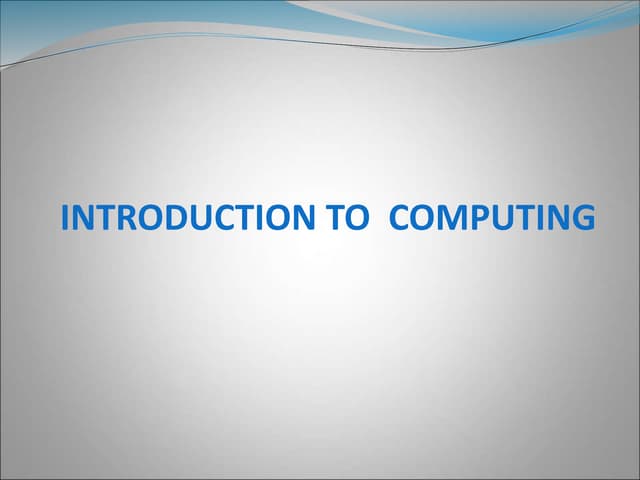 INTRODUCTION TO COMPUTING